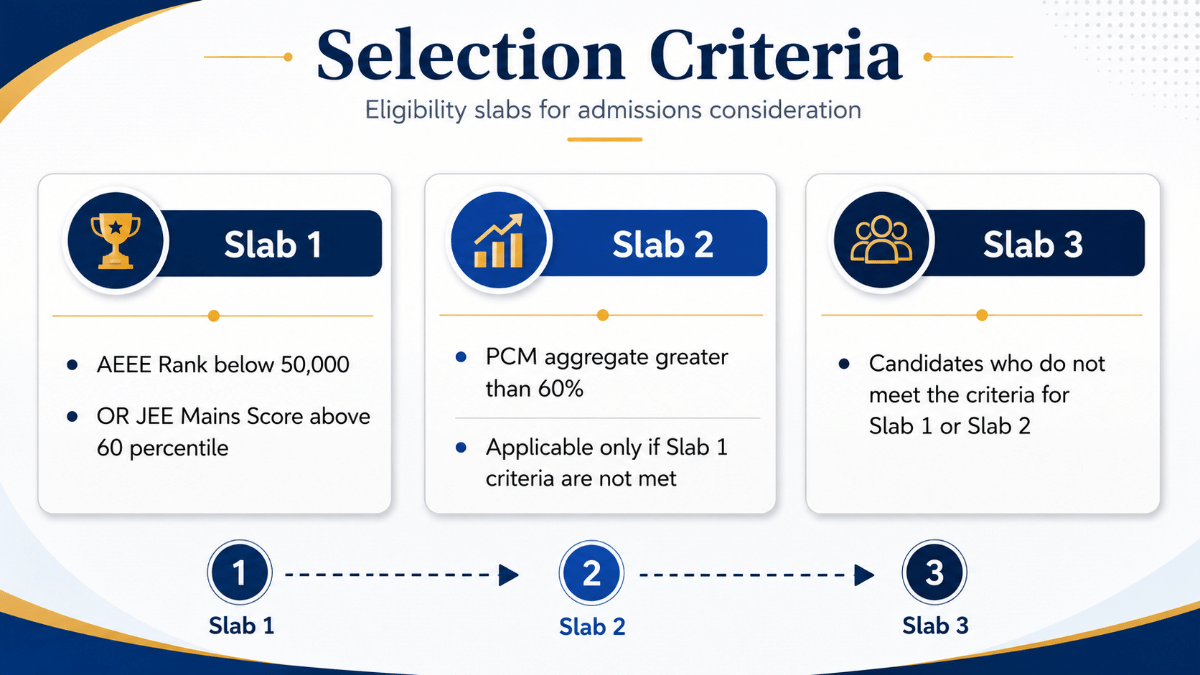 Selection Criteria

Eligibility slabs for admissions consideration

Slab 1

- AEEE Rank below 50,000
- OR JEE Mains Score above 60 percentile

Slab 2

- PCM aggregate greater than 60%
- Applicable only if Slab 1 criteria are not met

Slab 3

- Candidates who do not meet the criteria for Slab 1 or Slab 2

1
Slab 1

2
Slab 2

3
Slab 3